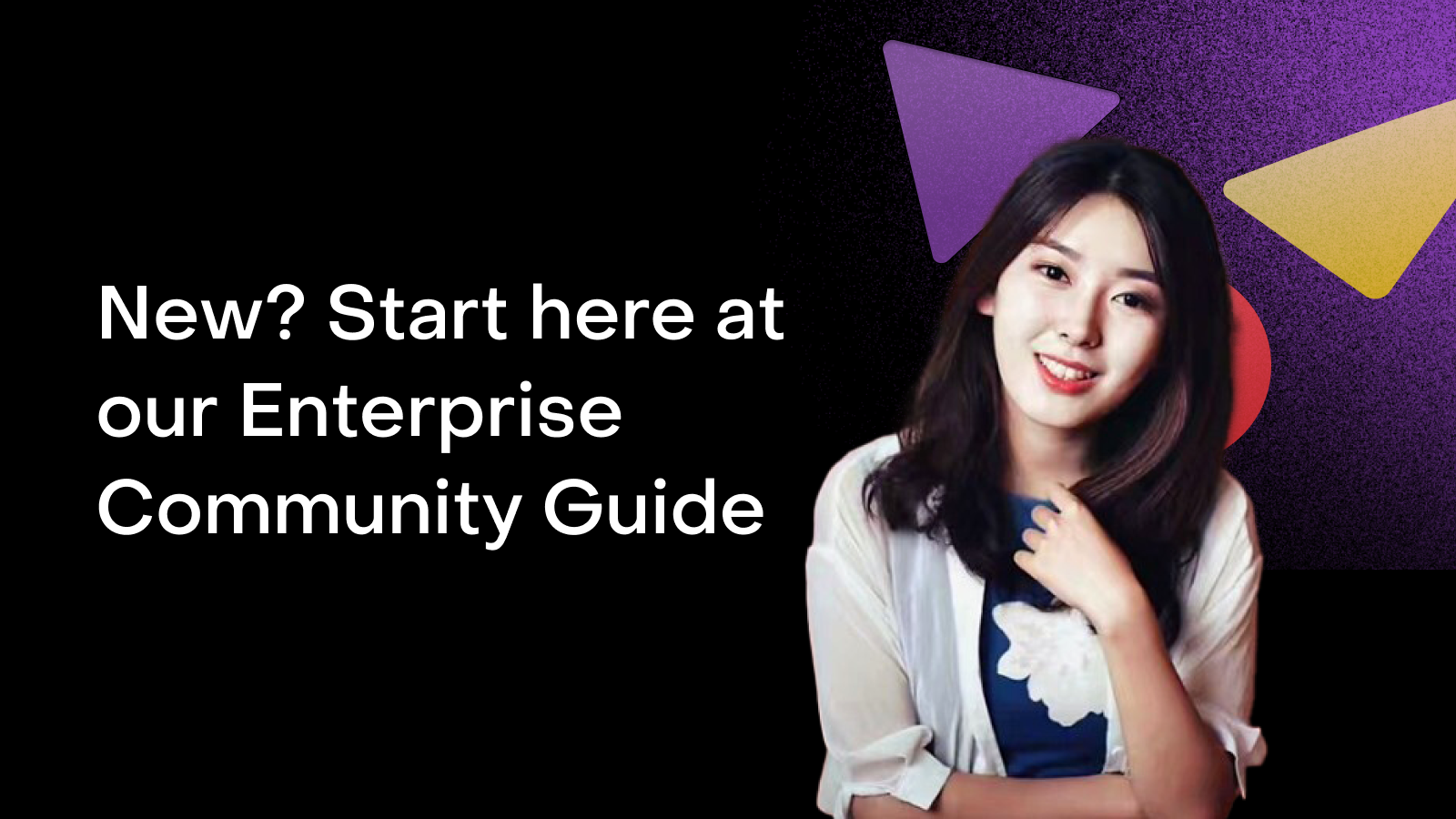 New? Start here at our Enterprise Community Guide